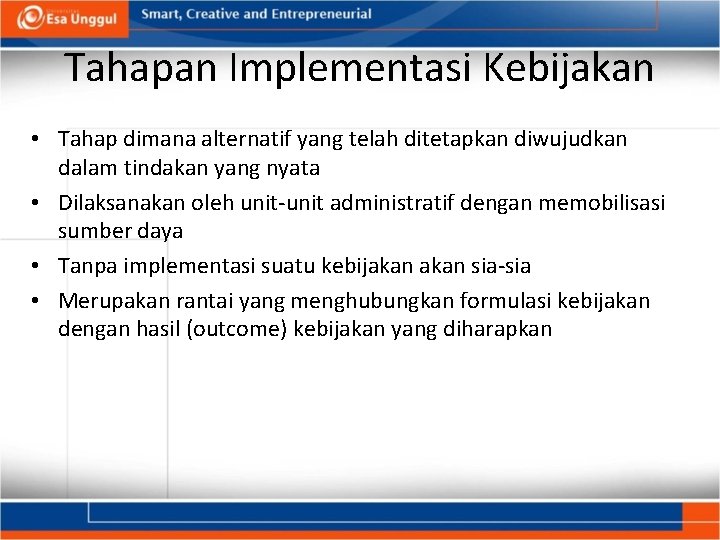 Esa Unggul

Smart, Creative and Entrepreneurial

Tahapan Implementasi Kebijakan

• Tahap dimana alternatif yang telah ditetapkan diwujudkan dalam tindakan yang nyata
• Dilaksanakan oleh unit-unit administratif dengan memobilisasi sumber daya
• Tanpa implementasi suatu kebijakan akan sia-sia
• Merupakan rantai yang menghubungkan formulasi kebijakan dengan hasil (outcome) kebijakan yang diharapkan